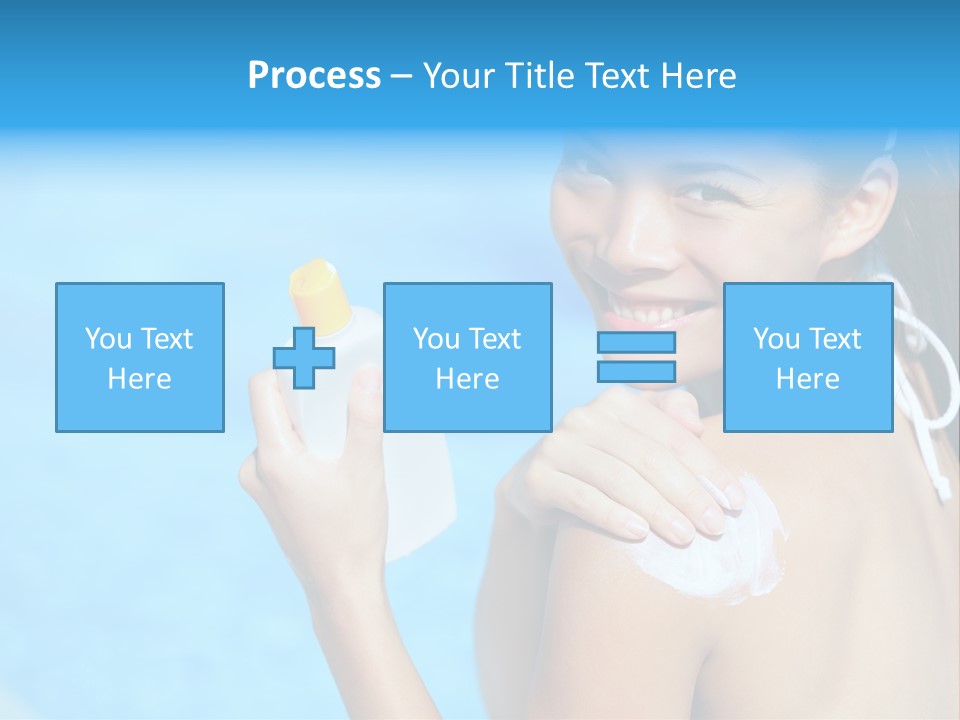 Process – Your Title Text Here

You Text Here

You Text Here

You Text Here